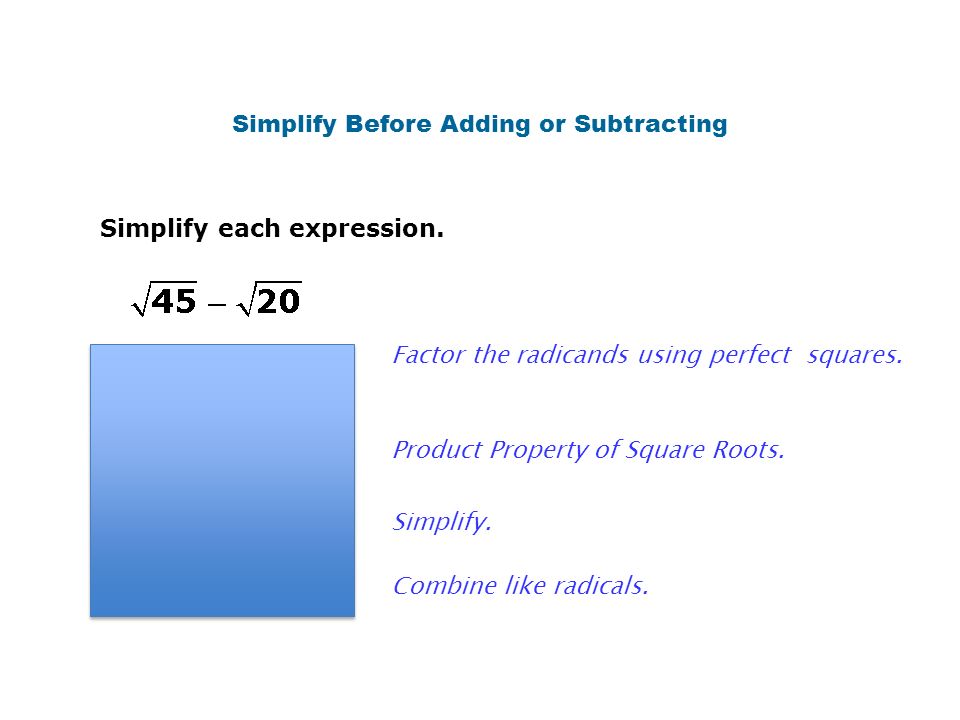 Simplify Before Adding or Subtracting

Simplify each expression.

$\sqrt{45} - \sqrt{20}$

Factor the radicands using perfect squares.

Product Property of Square Roots.

Simplify.

Combine like radicals.